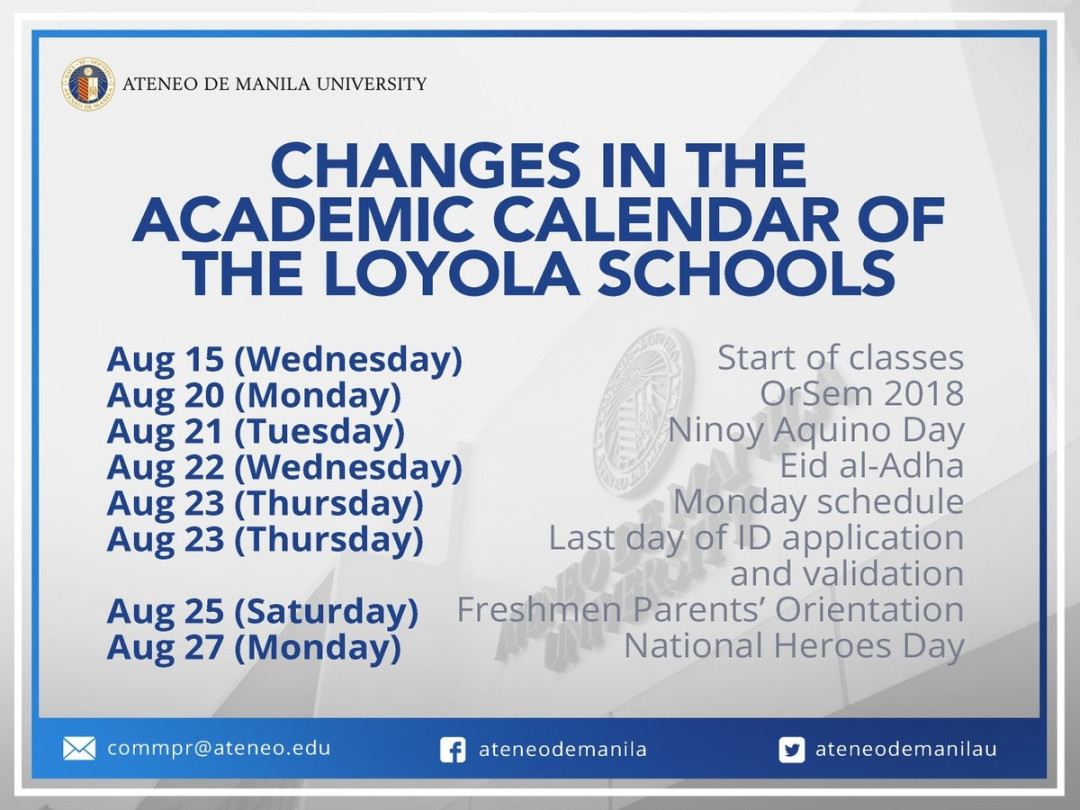 ATENEO DE MANILA UNIVERSITY

CHANGES IN THE ACADEMIC CALENDAR OF THE LOYOLA SCHOOLS

| | |
|---|---|
| Aug 15 (Wednesday) | Start of classes |
| Aug 20 (Monday) | OrSem 2018 |
| Aug 21 (Tuesday) | Ninoy Aquino Day |
| Aug 22 (Wednesday) | Eid al-Adha |
| Aug 23 (Thursday) | Monday schedule |
| Aug 23 (Thursday) | Last day of ID application and validation |
| Aug 25 (Saturday) | Freshmen Parents' Orientation |
| Aug 27 (Monday) | National Heroes Day |

commpr@ateneo.edu ateneodemanila ateneodemanilau